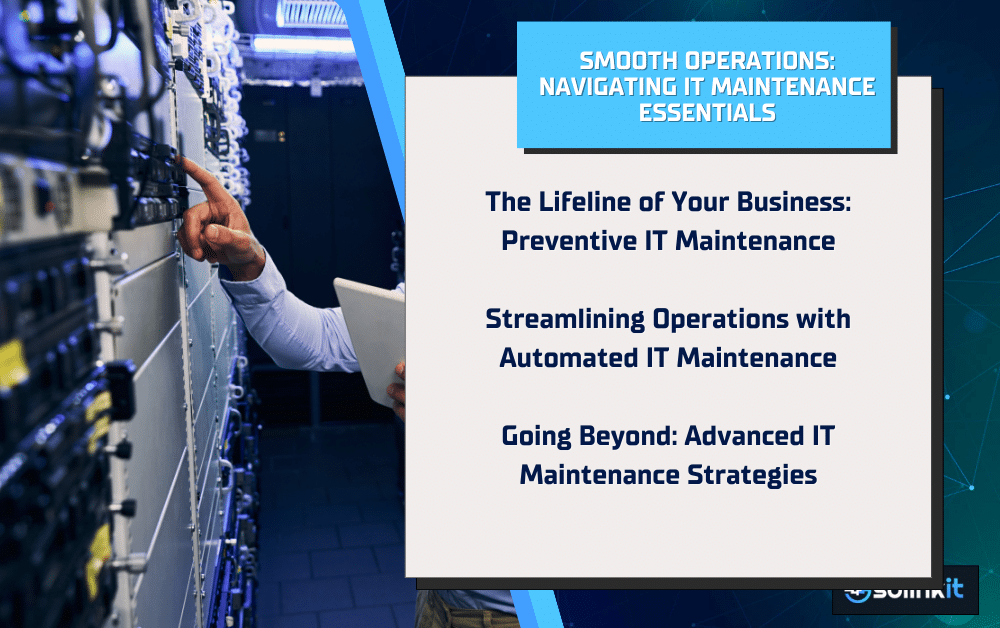 SMOOTH OPERATIONS: NAVIGATING IT MAINTENANCE ESSENTIALS

The Lifeline of Your Business: Preventive IT Maintenance

Streamlining Operations with Automated IT Maintenance

Going Beyond: Advanced IT Maintenance Strategies

solinkit